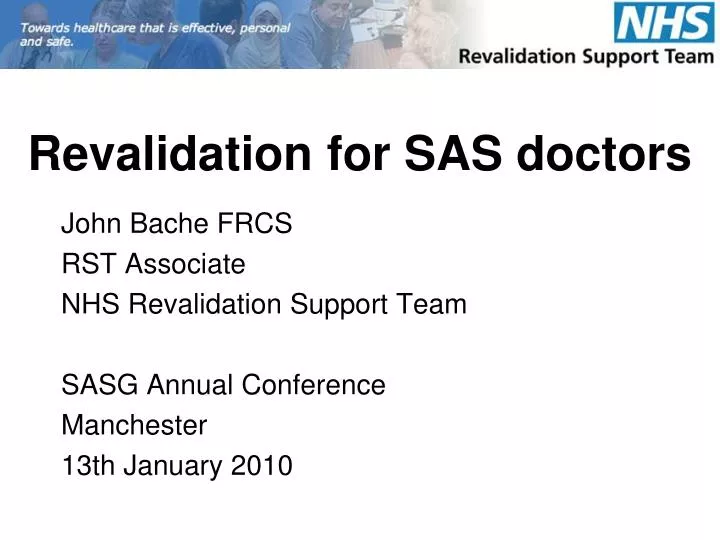 Towards healthcare that is effective, personal and safe.

NHS
Revalidation Support Team

Revalidation for SAS doctors

John Bache FRCS
RST Associate
NHS Revalidation Support Team

SASG Annual Conference
Manchester
13th January 2010